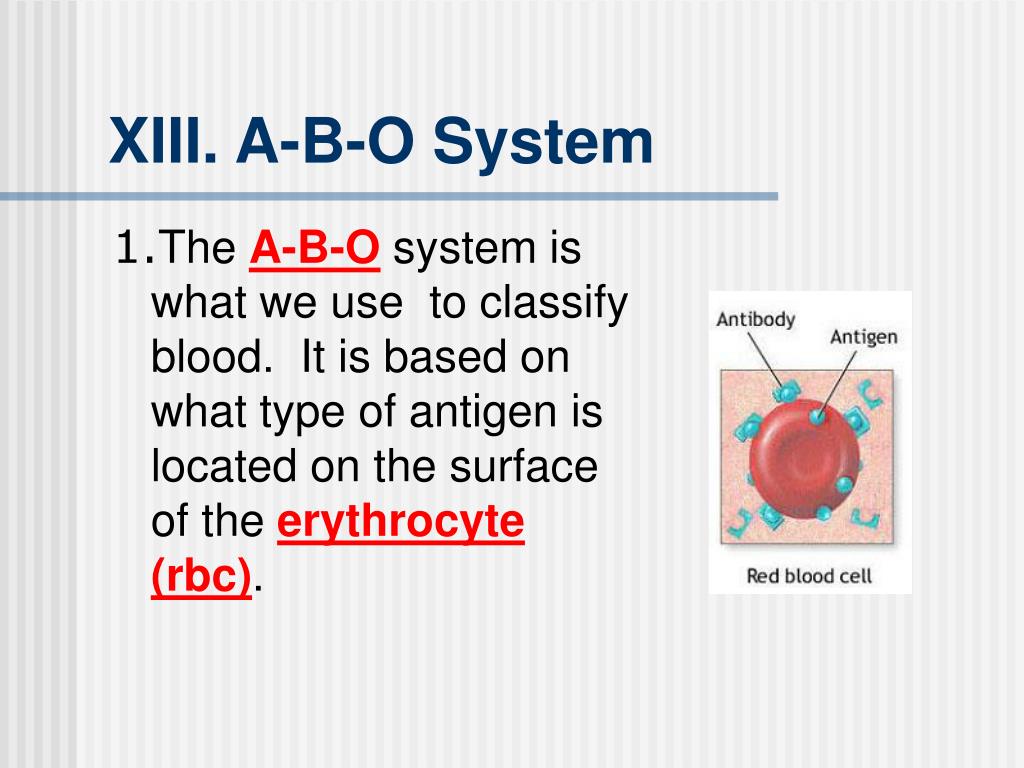 XIII. A-B-O System

1.The A-B-O system is what we use to classify blood. It is based on what type of antigen is located on the surface of the erythrocyte (rbc).

Antibody
Antigen
Red blood cell